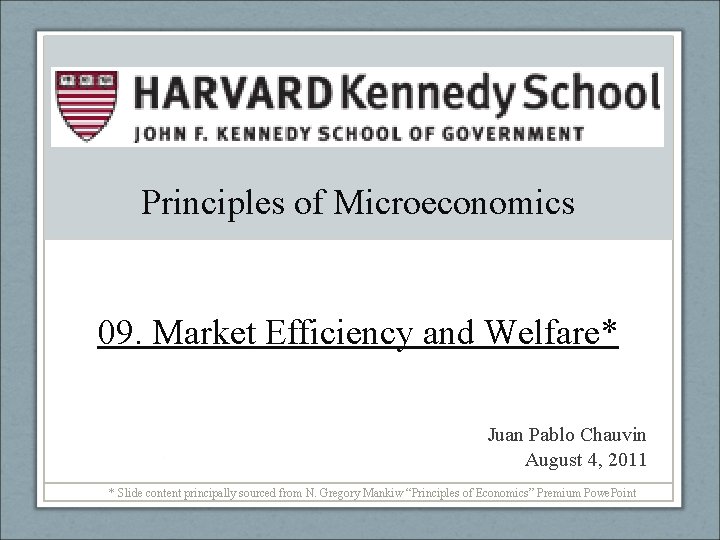 HARVARD Kennedy School
JOHN F. KENNEDY SCHOOL OF GOVERNMENT

Principles of Microeconomics

09. Market Efficiency and Welfare*

Juan Pablo Chauvin
August 4, 2011

* Slide content principally sourced from N. Gregory Mankiw "Principles of Economics" Premium PowePoint